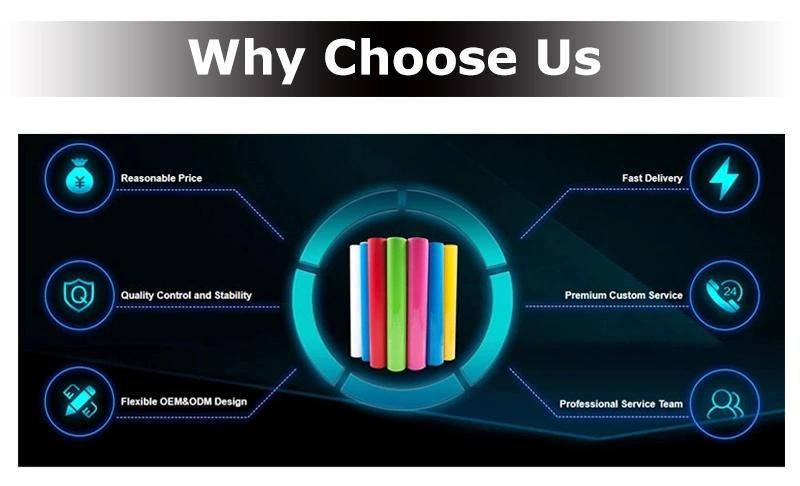 Why Choose Us

¥

Reasonable Price

Q

Quality Control and Stability

Flexible OEM&ODM Design

Fast Delivery

Premium Custom Service

24

Professional Service Team